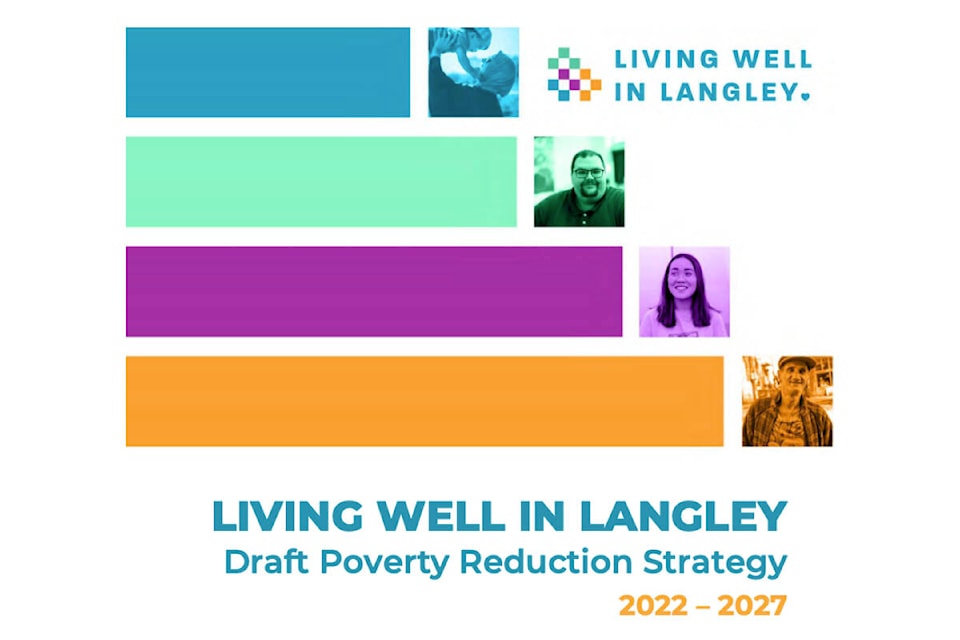 LIVING WELL IN LANGLEY

LIVING WELL IN LANGLEY
Draft Poverty Reduction Strategy
2022 – 2027